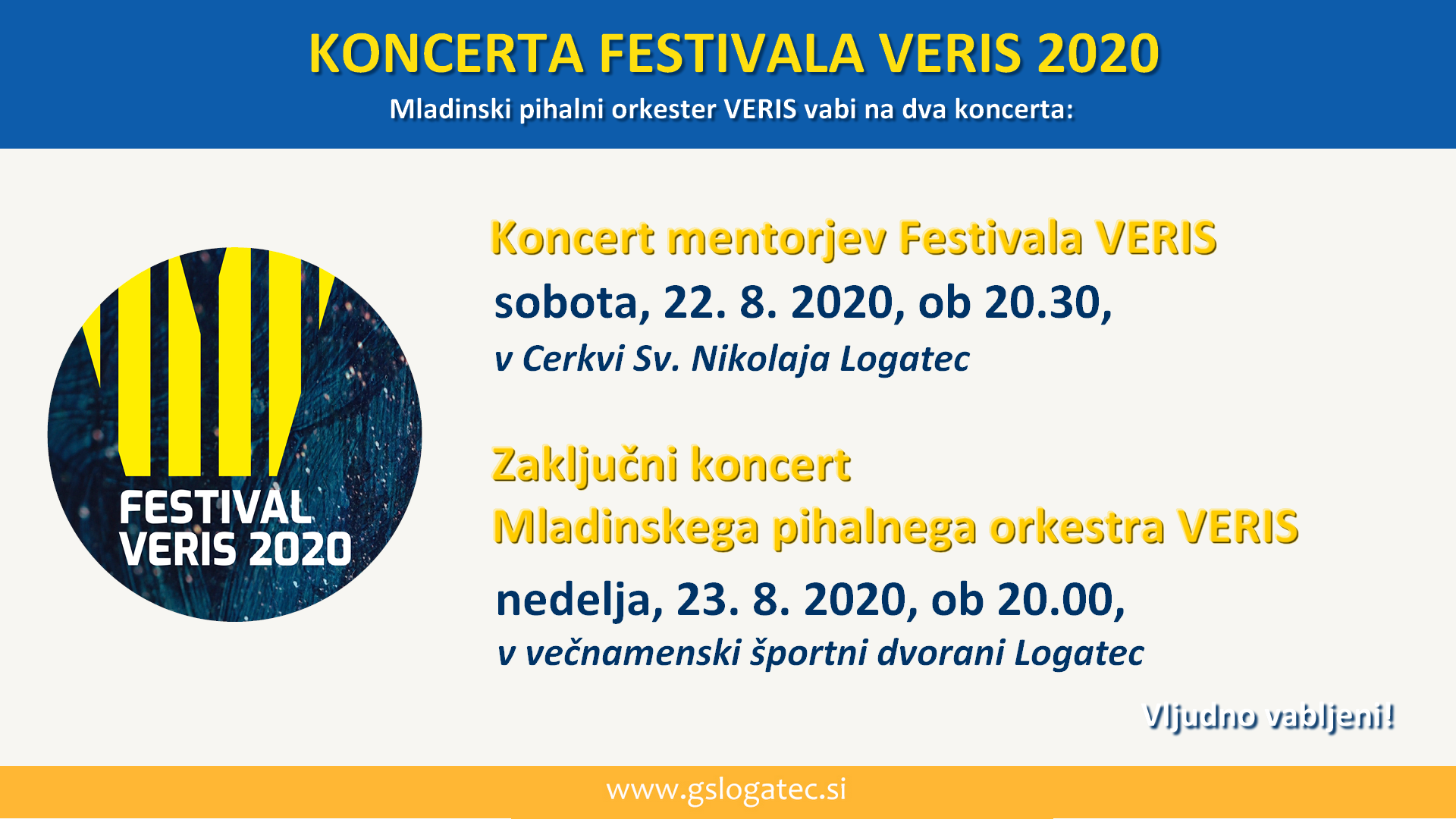 KONCERTA FESTIVALA VERIS 2020

Mladinski pihalni orkester VERIS vabi na dva koncerta:

FESTIVAL VERIS 2020

Koncert mentorjev Festivala VERIS

sobota, 22. 8. 2020, ob 20.30,

v Cerkvi Sv. Nikolaja Logatec

Zaključni koncert
Mladinskega pihalnega orkestra VERIS

nedelja, 23. 8. 2020, ob 20.00,

v večnamenski športni dvorani Logatec

Vljudno vabljeni!

www.gslogatec.si